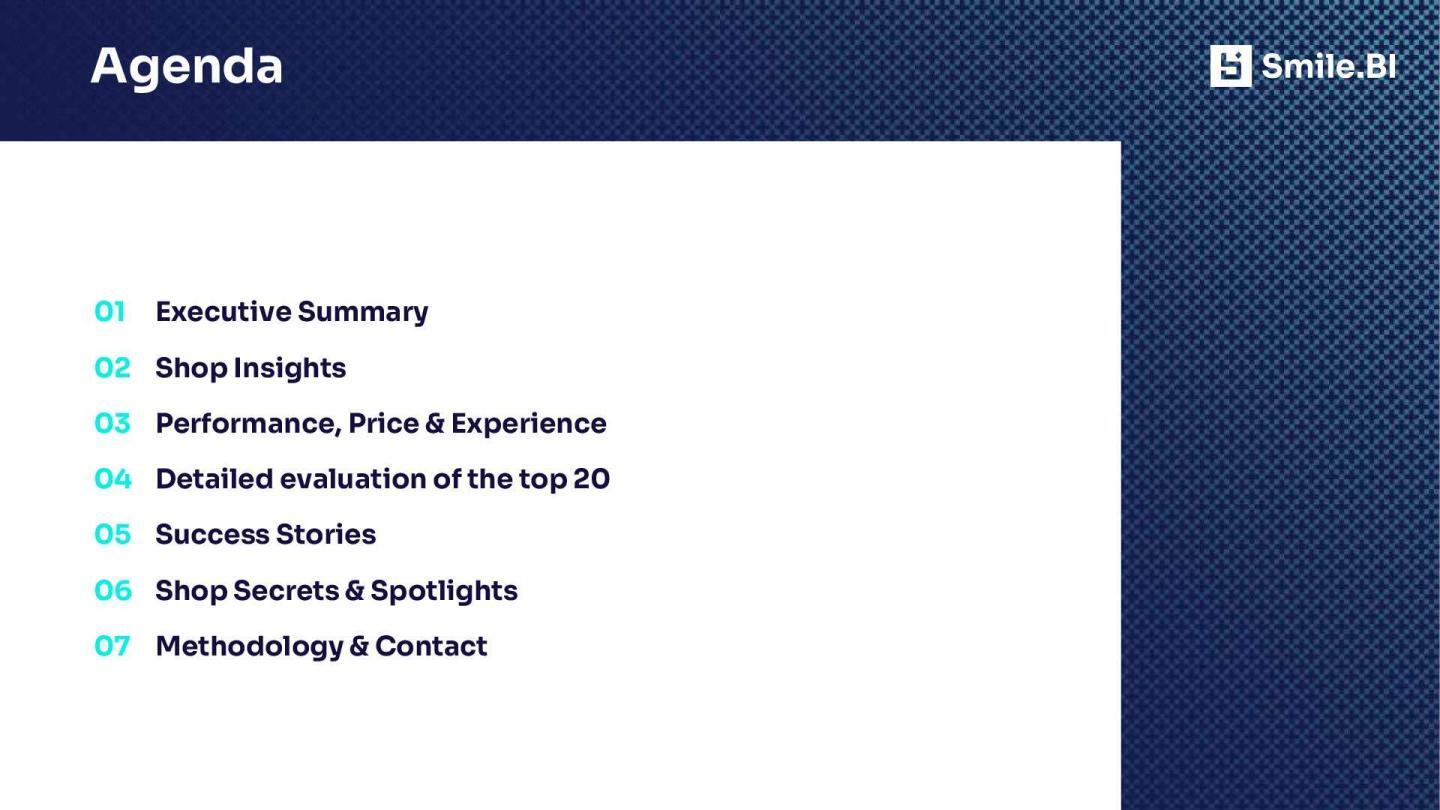 Agenda

Smile.BI

01 Executive Summary
02 Shop Insights
03 Performance, Price & Experience
04 Detailed evaluation of the top 20
05 Success Stories
06 Shop Secrets & Spotlights
07 Methodology & Contact